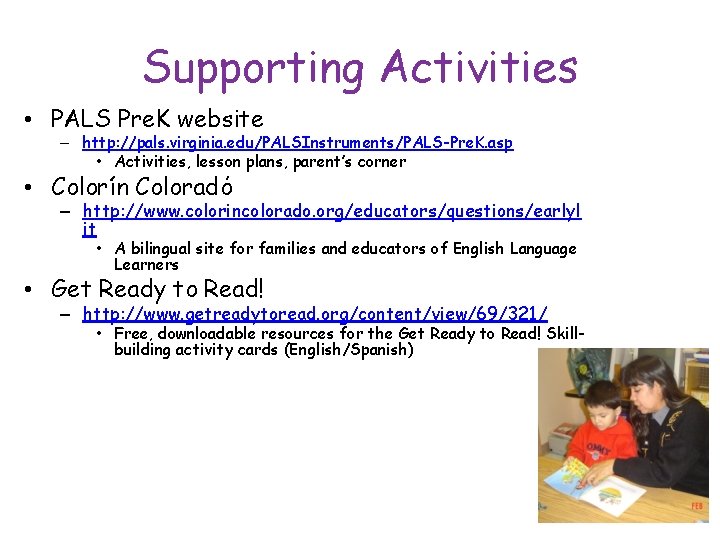 Supporting Activities

• PALS PreK website
  – http://pals.virginia.edu/PALSInstruments/PALS-PreK.asp
    • Activities, lesson plans, parent's corner

• Colorín Coloradó
  – http://www.colorincolorado.org/educators/questions/earlylit
    • A bilingual site for families and educators of English Language Learners

• Get Ready to Read!
  – http://www.getreadytoread.org/content/view/69/321/
    • Free, downloadable resources for the Get Ready to Read! Skill-building activity cards (English/Spanish)